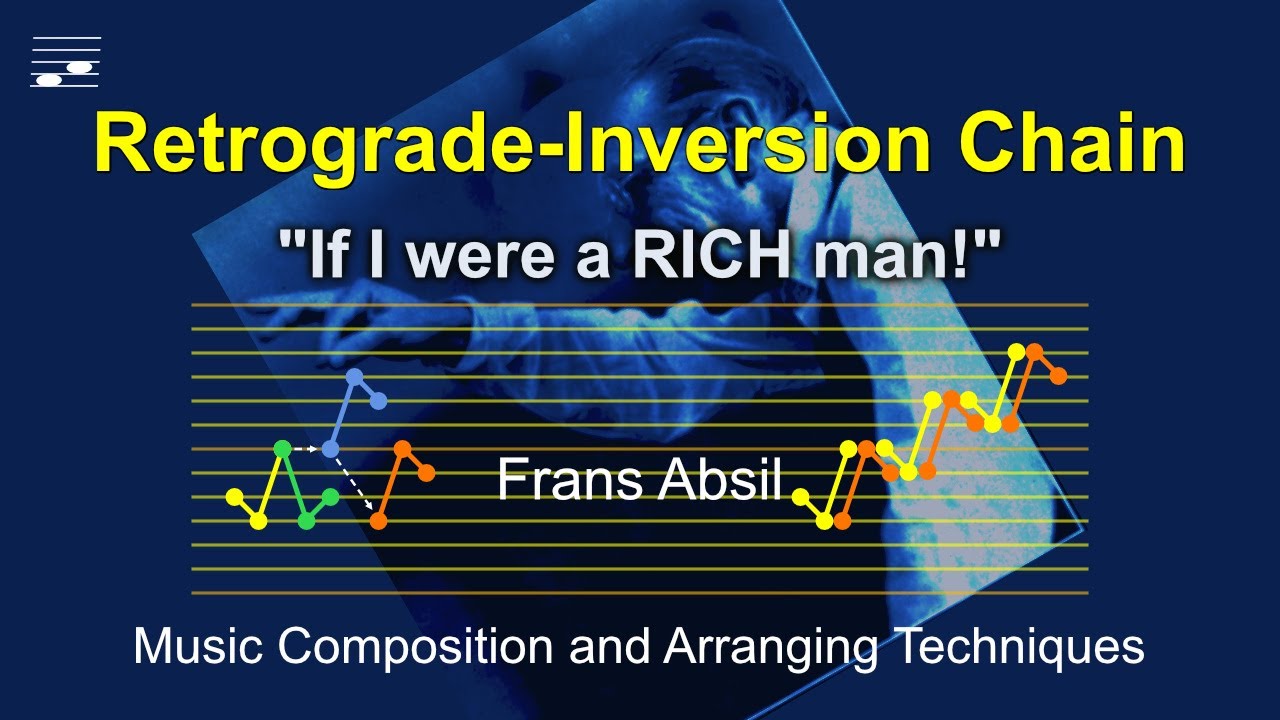 Retrograde-Inversion Chain

"If I were a RICH man!"

Frans Absil

Music Composition and Arranging Techniques